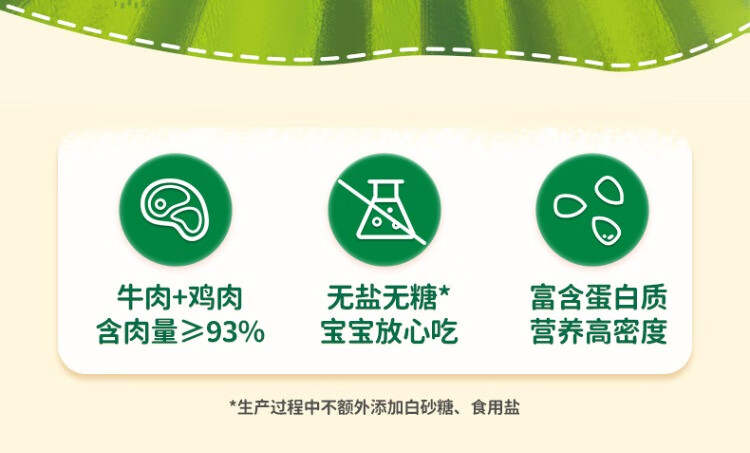 牛肉+鸡肉
含肉量≥93%

无盐无糖*
宝宝放心吃

富含蛋白质
营养高密度

*生产过程中不额外添加白砂糖、食用盐